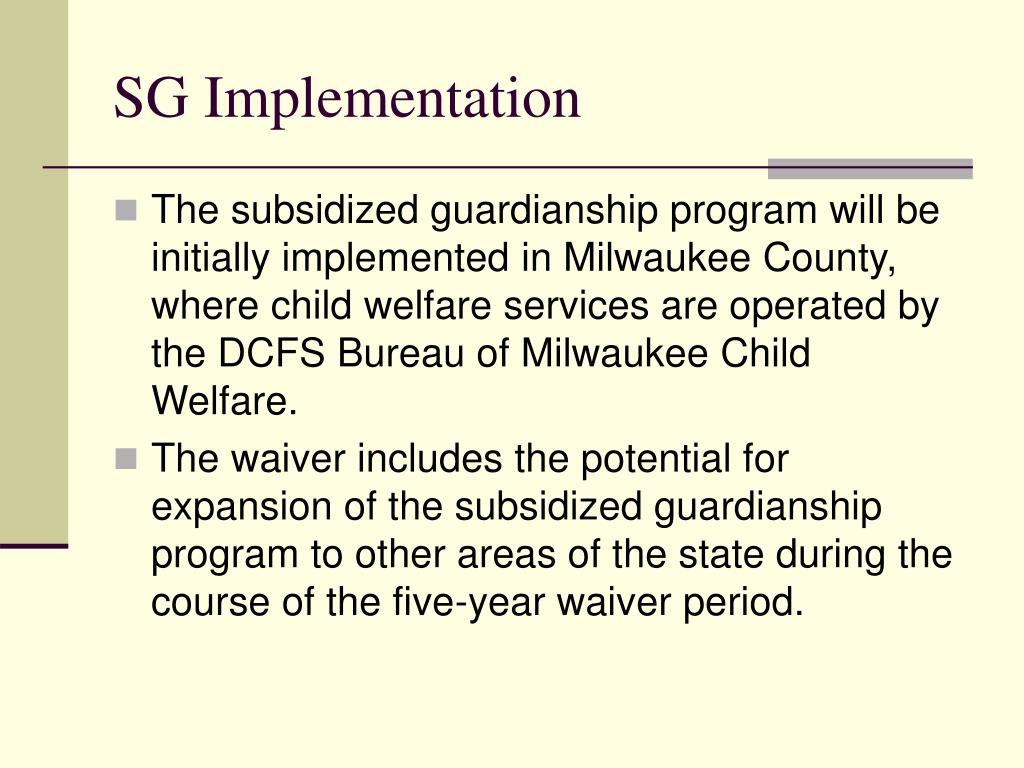 SG Implementation

The subsidized guardianship program will be initially implemented in Milwaukee County, where child welfare services are operated by the DCFS Bureau of Milwaukee Child Welfare.

The waiver includes the potential for expansion of the subsidized guardianship program to other areas of the state during the course of the five-year waiver period.